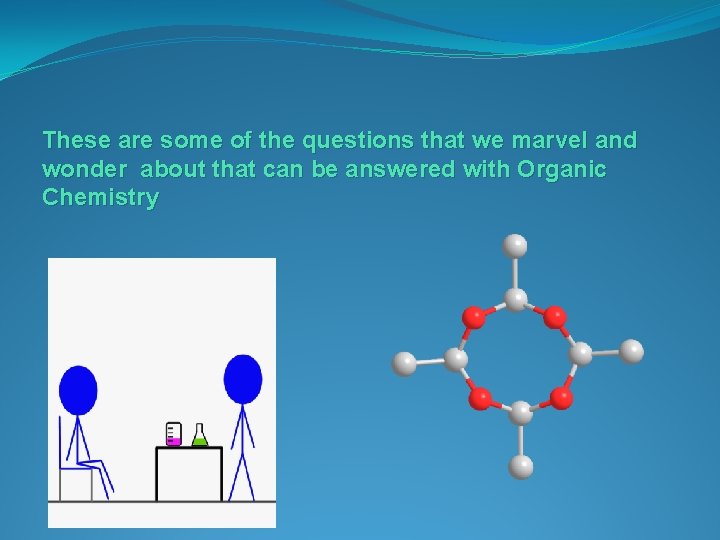 These are some of the questions that we marvel and wonder  about that can be answered with Organic Chemistry